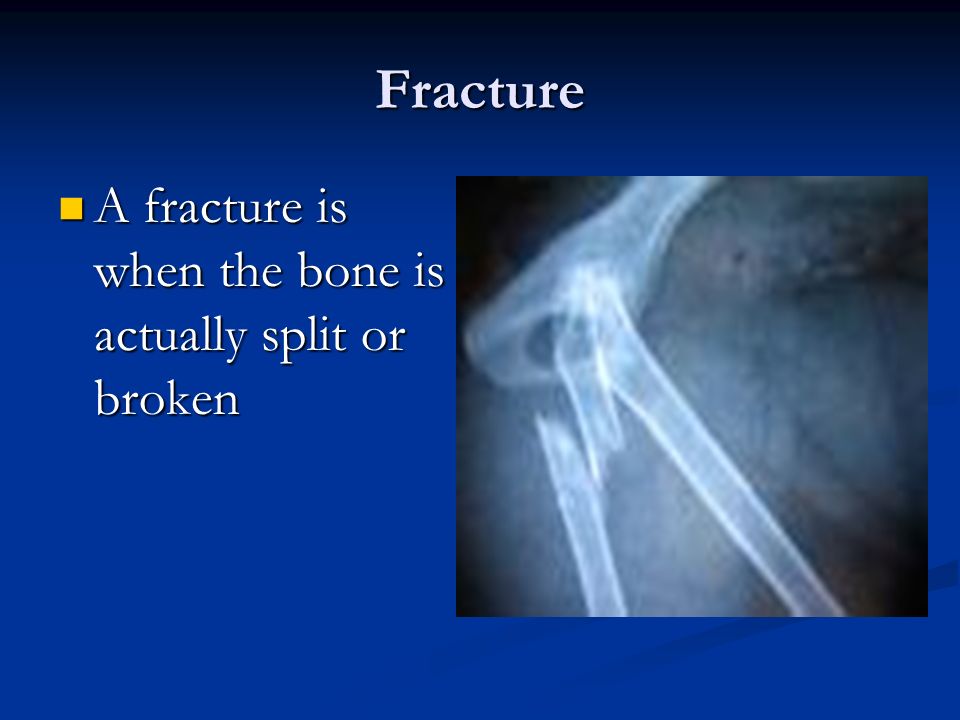 Fracture

A fracture is when the bone is actually split or broken